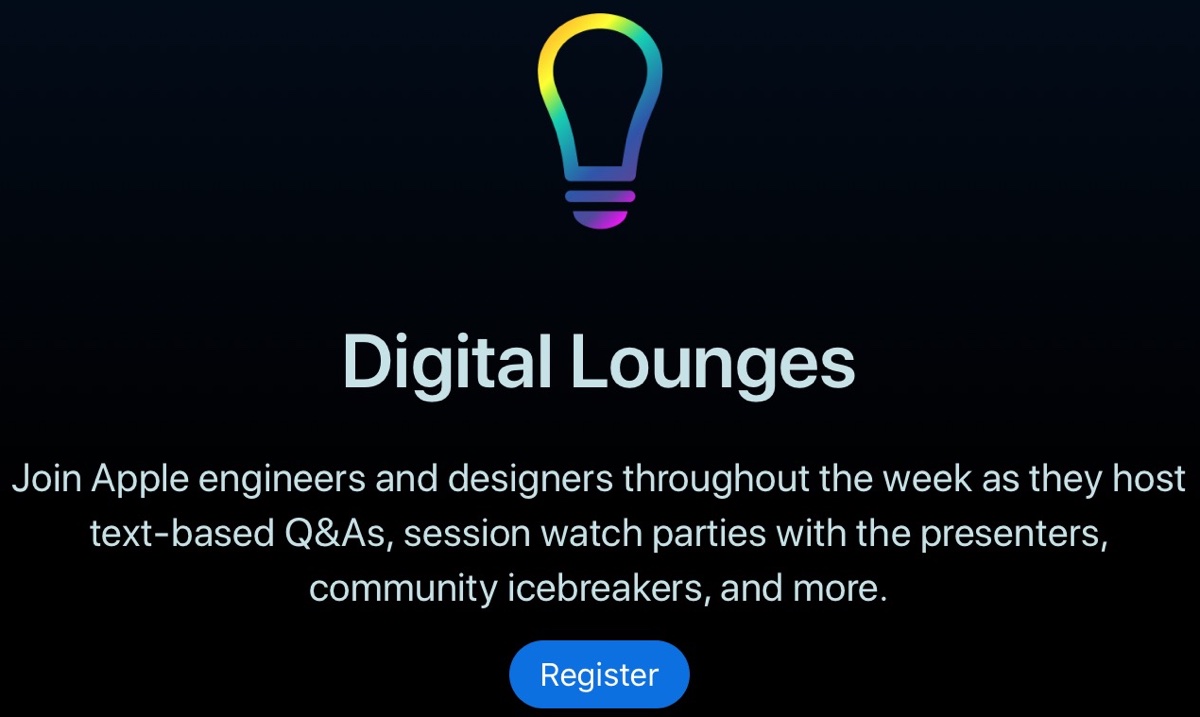 Digital Lounges

Join Apple engineers and designers throughout the week as they host text-based Q&As, session watch parties with the presenters, community icebreakers, and more.

Register